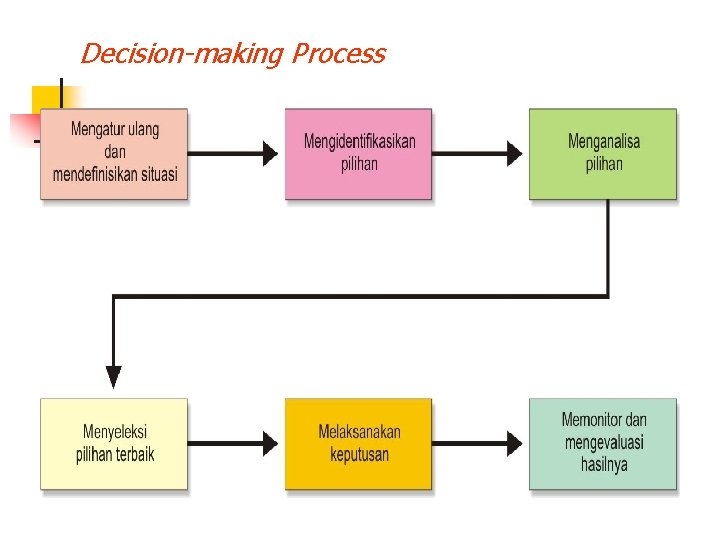 Decision-making Process

Mengatur ulang dan mendefinisikan situasi

Mengidentifikasikan pilihan

Menganalisa pilihan

Menyeleksi pilihan terbaik

Melaksanakan keputusan

Memonitor dan mengevaluasi hasilnya